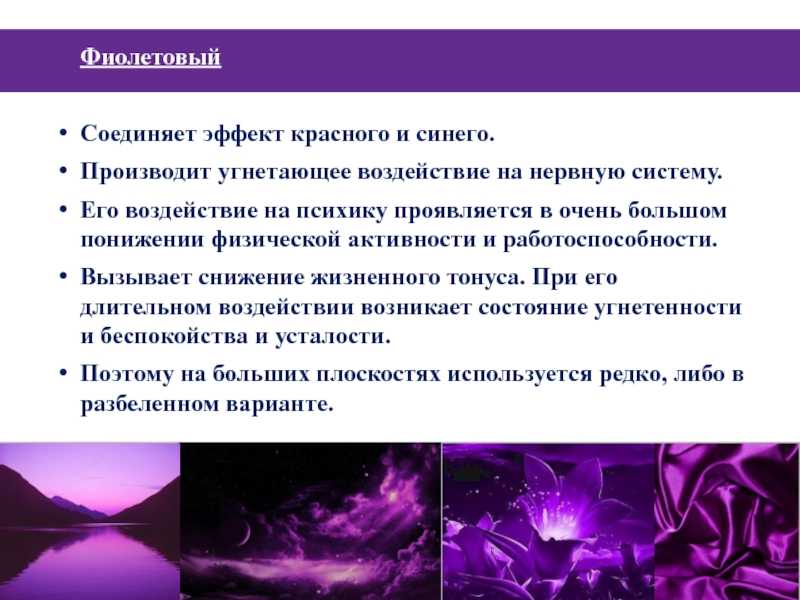 Фиолетовый

• Соединяет эффект красного и синего.
• Производит угнетающее воздействие на нервную систему.
• Его воздействие на психику проявляется в очень большом понижении физической активности и работоспособности.
• Вызывает снижение жизненного тонуса. При его длительном воздействии возникает состояние угнетенности и беспокойства и усталости.
• Поэтому на больших плоскостях используется редко, либо в разбеленном варианте.